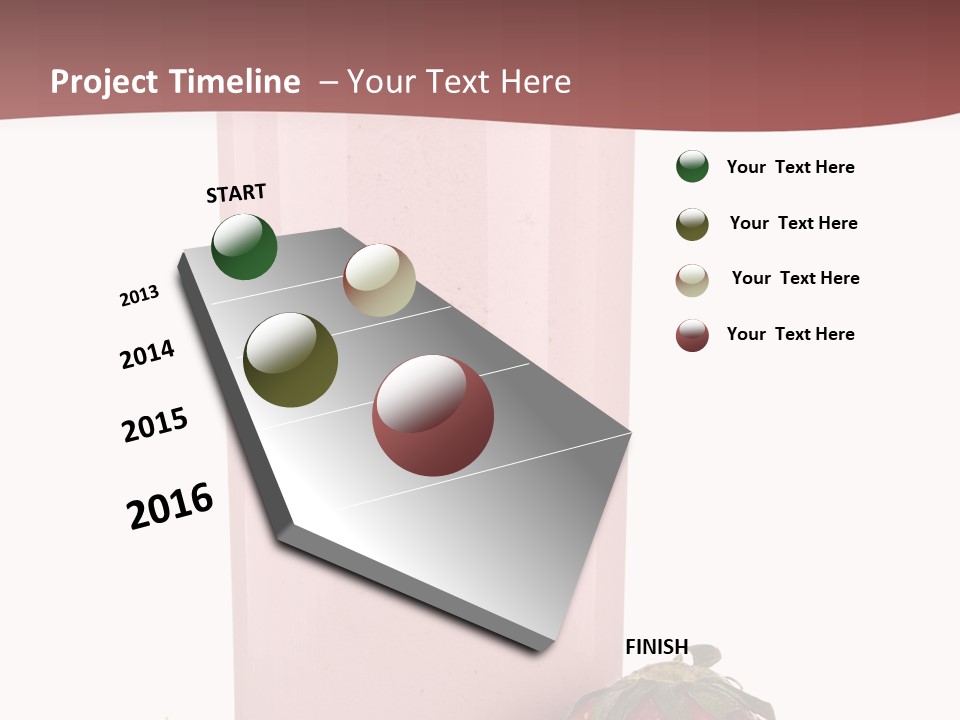 Project Timeline – Your Text Here

START

2013

2014

2015

2016

FINISH

Your Text Here

Your Text Here

Your Text Here

Your Text Here